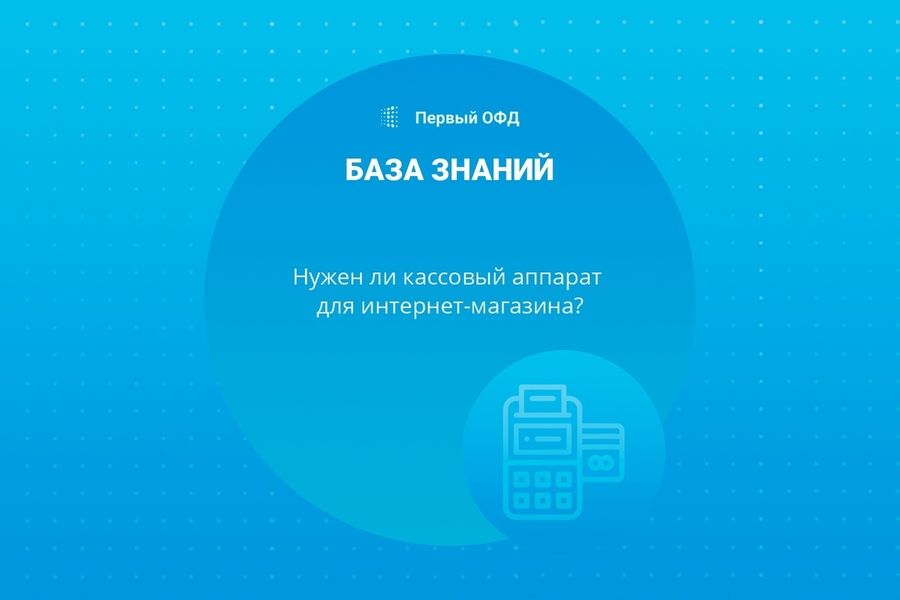 Первый ОФД

БАЗА ЗНАНИЙ

Нужен ли кассовый аппарат для интернет-магазина?